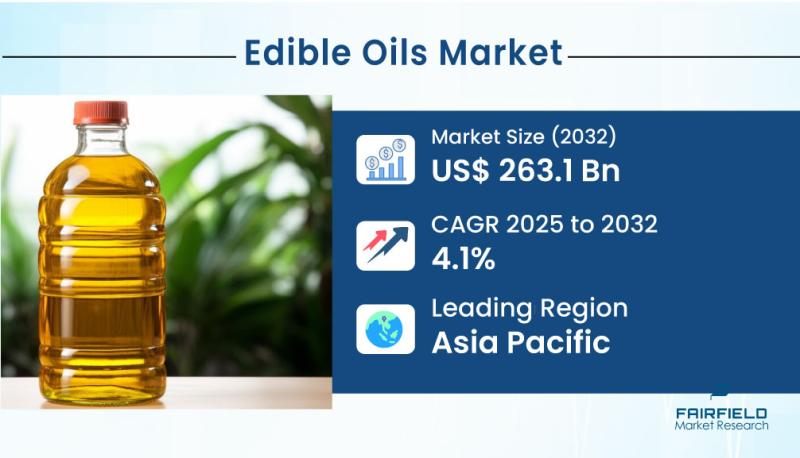 Edible Oils Market

Market Size (2032)
US$ 263.1 Bn

CAGR 2025 to 2032
4.1%

Leading Region
Asia Pacific

FAIRFIELD
Market Research